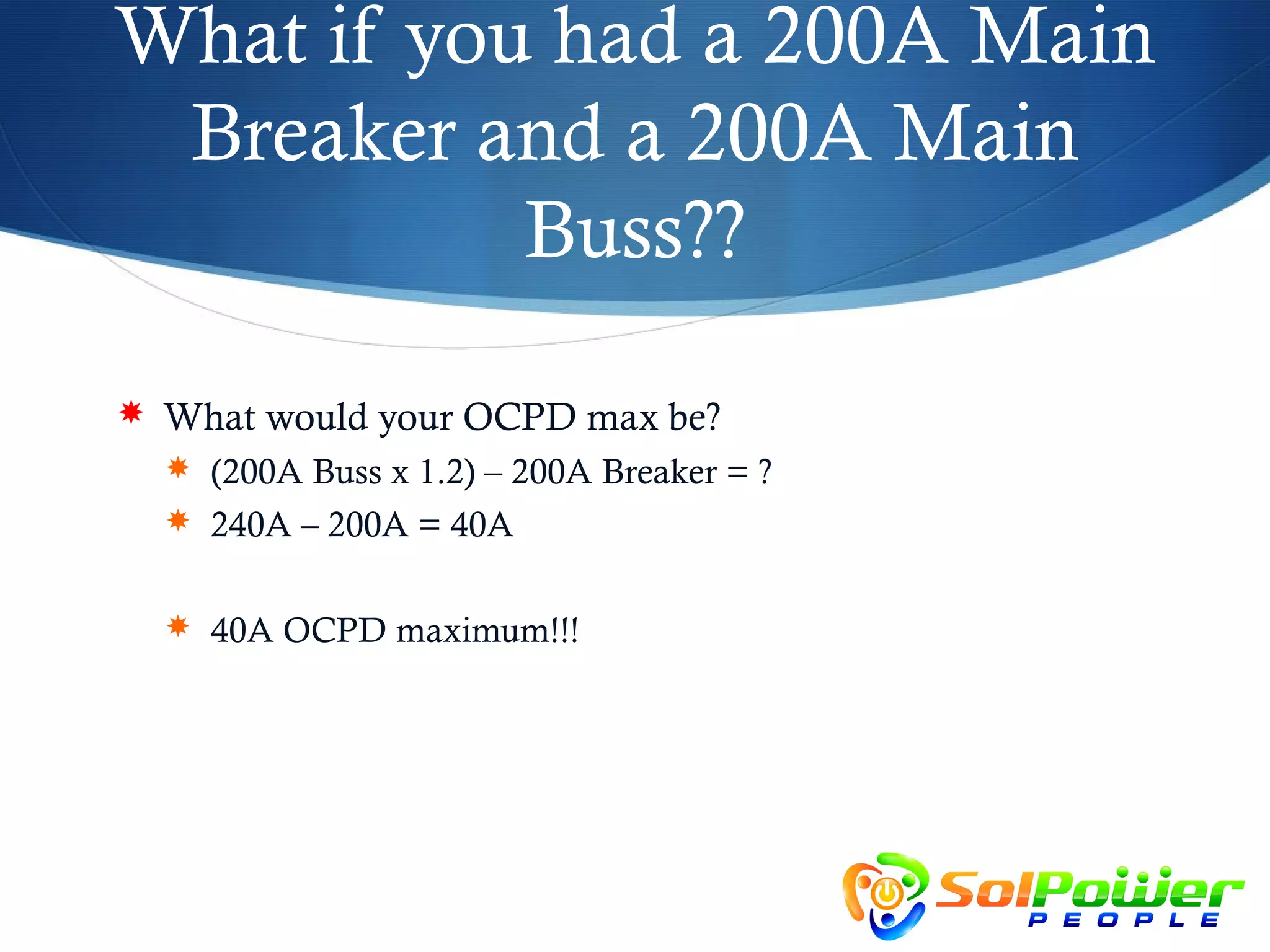 What if you had a 200A Main Breaker and a 200A Main Buss??

What would your OCPD max be?

(200A Buss x 1.2) – 200A Breaker = ?

240A – 200A = 40A

40A OCPD maximum!!!

SolPower PEOPLE